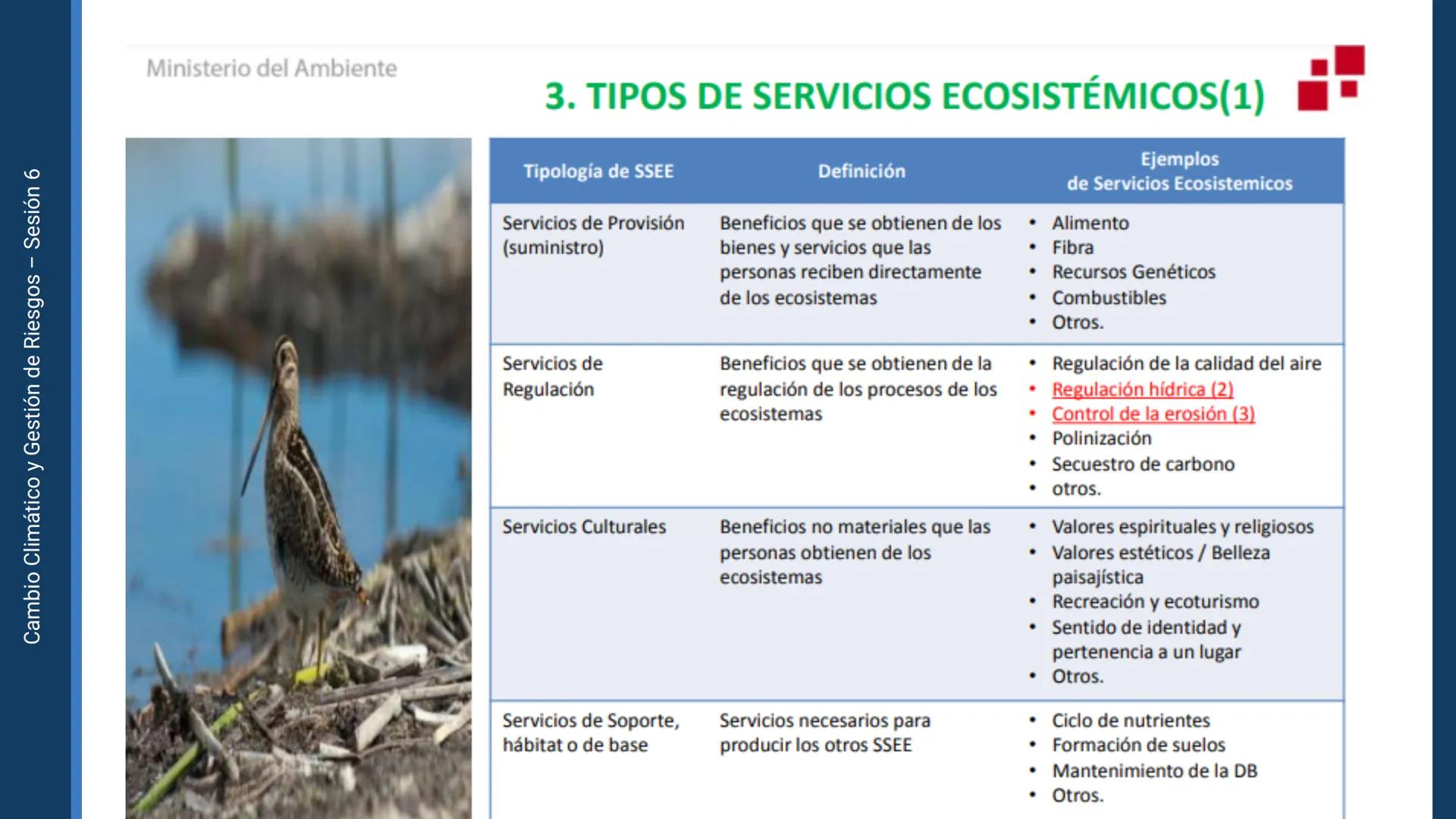 Cambio Climático y Gestión de Riesgos – Sesión 6

Ministerio del Ambiente

3. TIPOS DE SERVICIOS ECOSISTÉMICOS(1)

| Tipología de SSEE | Definición | Ejemplos de Servicios Ecosistemicos |
|---|---|---|
| Servicios de Provisión (suministro) | Beneficios que se obtienen de los bienes y servicios que las personas reciben directamente de los ecosistemas | • Alimento • Fibra • Recursos Genéticos • Combustibles • Otros. |
| Servicios de Regulación | Beneficios que se obtienen de la regulación de los procesos de los ecosistemas | • Regulación de la calidad del aire • Regulación hídrica (2) • Control de la erosión (3) • Polinización • Secuestro de carbono • otros. |
| Servicios Culturales | Beneficios no materiales que las personas obtienen de los ecosistemas | • Valores espirituales y religiosos • Valores estéticos / Belleza paisajística • Recreación y ecoturismo • Sentido de identidad y pertenencia a un lugar • Otros. |
| Servicios de Soporte, hábitat o de base | Servicios necesarios para producir los otros SSEE | • Ciclo de nutrientes • Formación de suelos • Mantenimiento de la DB • Otros. |